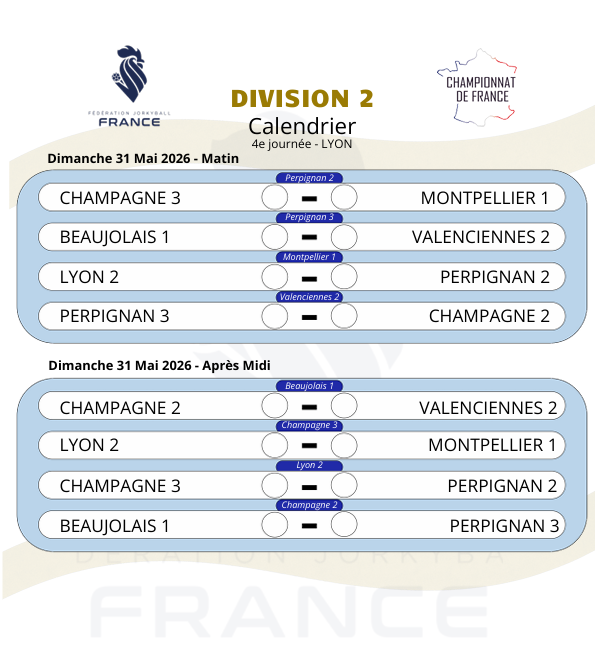 FÉDÉRATION JORKYBALL
FRANCE

DIVISION 2
Calendrier
4e journée - LYON

CHAMPIONNAT DE FRANCE

Dimanche 31 Mai 2026 - Matin

Perpignan 2
CHAMPAGNE 3 - MONTPELLIER 1
Perpignan 3
BEAUJOLAIS 1 - VALENCIENNES 2
Montpellier 1
LYON 2 - PERPIGNAN 2
Valenciennes 2
PERPIGNAN 3 - CHAMPAGNE 2

Dimanche 31 Mai 2026 - Après Midi

Beaujolais 1
CHAMPAGNE 2 - VALENCIENNES 2
Champagne 3
LYON 2 - MONTPELLIER 1
Lyon 2
CHAMPAGNE 3 - PERPIGNAN 2
Champagne 2
BEAUJOLAIS 1 - PERPIGNAN 3

DÉRATION JORKYBA
FRANCE